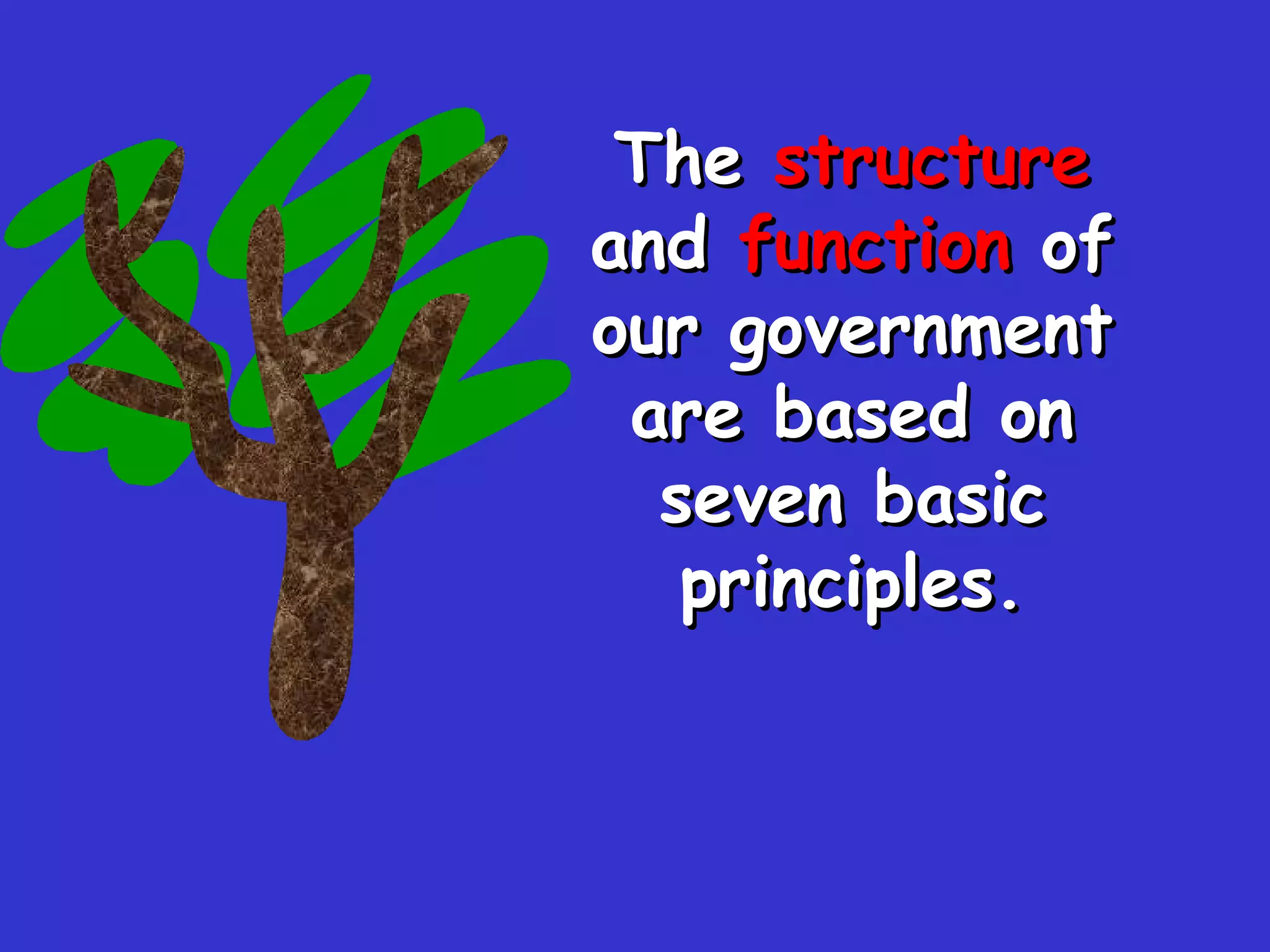 The structure and function of our government are based on seven basic principles.